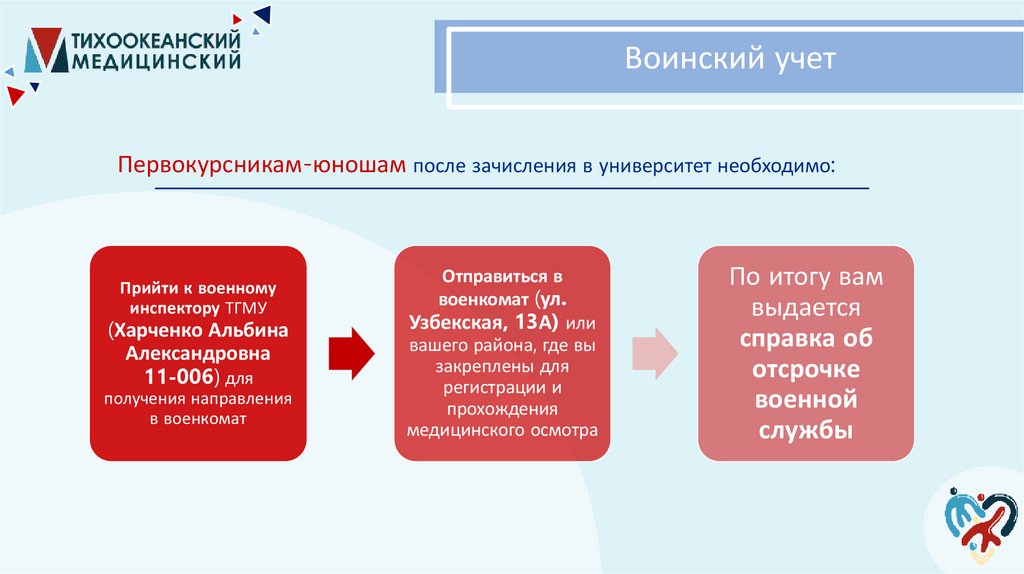 ТИХООКЕАНСКИЙ МЕДИЦИНСКИЙ

Воинский учет

Первокурсникам-юношам после зачисления в университет необходимо:

Прийти к военному инспектору ТГМУ (Харченко Альбина Александровна 11-006) для получения направления в военкомат

Отправиться в военкомат (ул. Узбекская, 13А) или вашего района, где вы закреплены для регистрации и прохождения медицинского осмотра

По итогу вам выдается справка об отсрочке военной службы